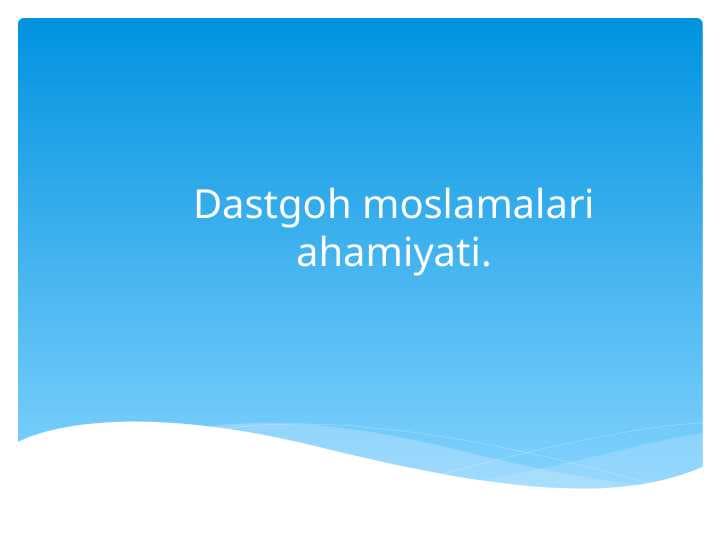 Dastgoh moslamalari ahamiyati.